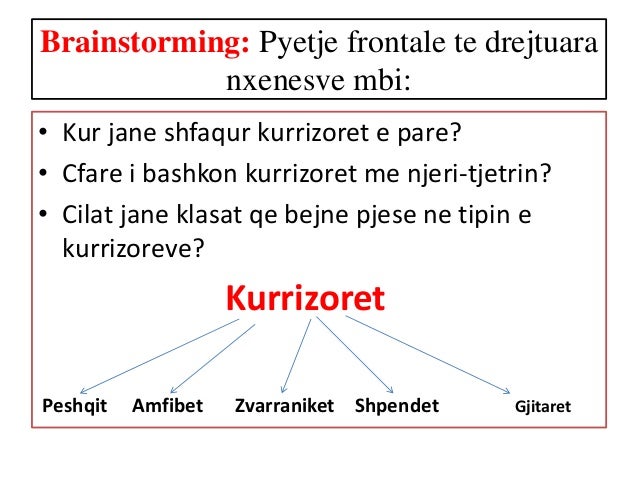 Brainstorming: Pyetje frontale te drejtuara nxenesve mbi:

• Kur jane shfaqur kurrizoret e pare?
• Cfare i bashkon kurrizoret me njeri-tjetrin?
• Cilat jane klasat qe bejne pjese ne tipin e kurrizoreve?

Kurrizoret

Peshqit Amfibet Zvarraniket Shpendet Gjitaret